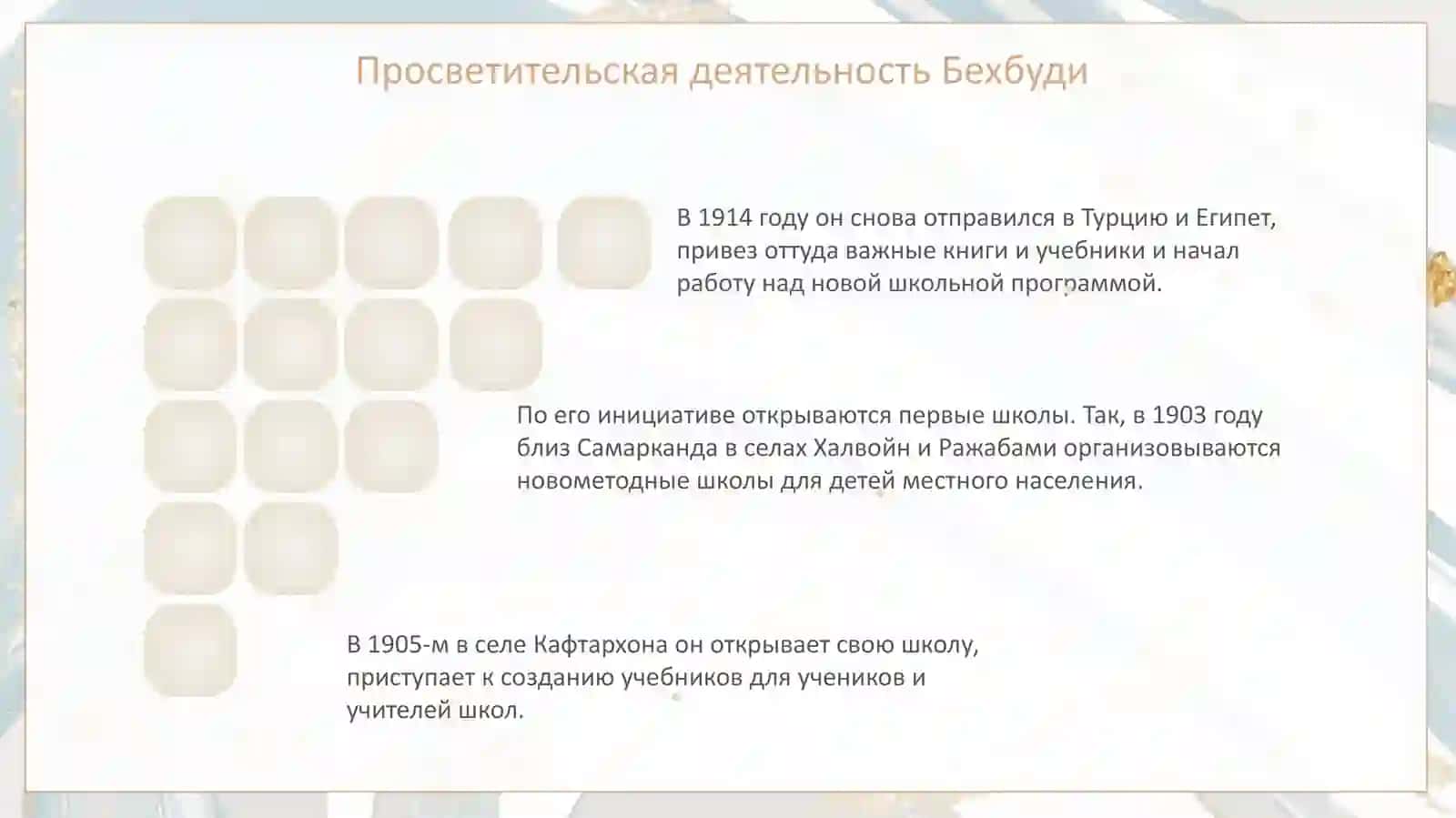 Просветительская деятельность Бехбуди

В 1914 году он снова отправился в Турцию и Египет, привез оттуда важные книги и учебники и начал работу над новой школьной программой.

По его инициативе открываются первые школы. Так, в 1903 году близ Самарканда в селах Халвойн и Ражабами организовываются новометодные школы для детей местного населения.

В 1905-м в селе Кафтархона он открывает свою школу, приступает к созданию учебников для учеников и учителей школ.